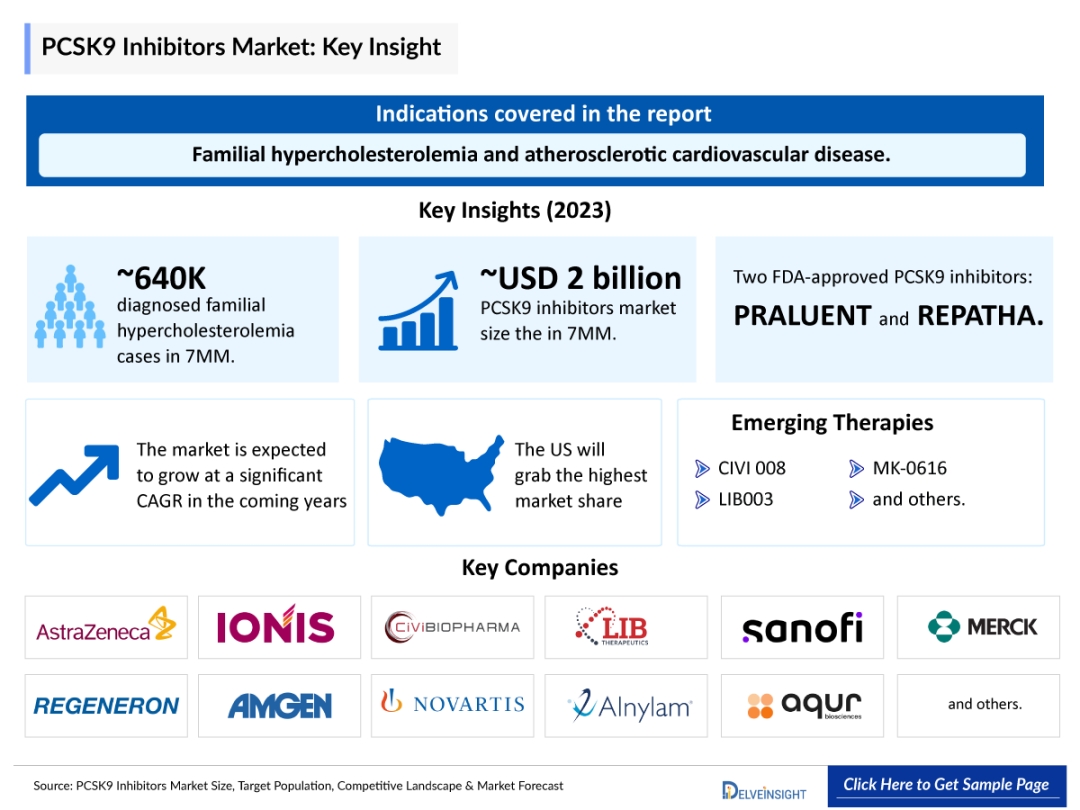 PCSK9 Inhibitors Market: Key Insight

Indications covered in the report

Familial hypercholesterolemia and atherosclerotic cardiovascular disease.

Key Insights (2023)

~640K
diagnosed familial hypercholesterolemia cases in 7MM.

~USD 2 billion
PCSK9 inhibitors market size the in 7MM.

Two FDA-approved PCSK9 inhibitors:
PRALUENT and REPATHA.

The market is expected to grow at a significant CAGR in the coming years

The US will grab the highest market share

Emerging Therapies
CIVI 008
LIB003
MK-0616
and others.

Key Companies

AstraZeneca
IONIS
CIVIBIOPHARMA
LIB THERAPEUTICS
sanofi
MERCK
REGENERON
AMGEN
NOVARTIS
Alnylam
aqur biosciences
and others.

Source: PCSK9 Inhibitors Market Size, Target Population, Competitive Landscape & Market Forecast

DELVEINSIGHT

Click Here to Get Sample Page